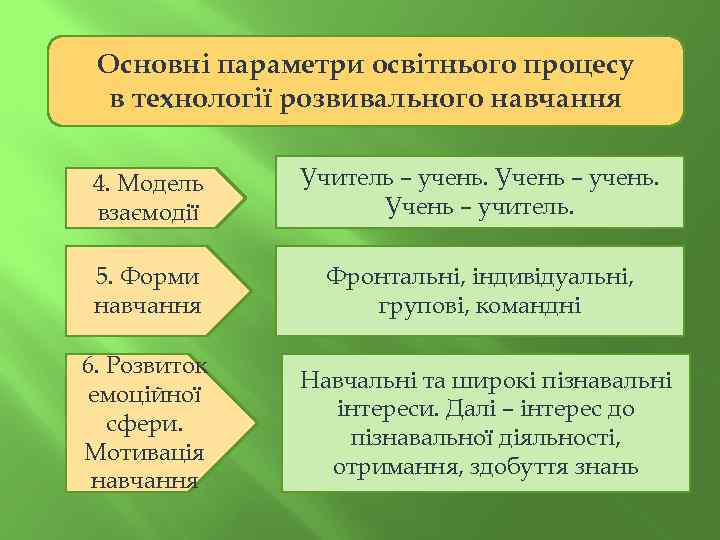 Основні параметри освітнього процесу в технології розвивального навчання

4. Модель взаємодії

Учитель – учень. Учень – учень. Учень – учитель.

5. Форми навчання

Фронтальні, індивідуальні, групові, командні

6. Розвиток емоційної сфери. Мотивація навчання

Навчальні та широкі пізнавальні інтереси. Далі – інтерес до пізнавальної діяльності, отримання, здобуття знань